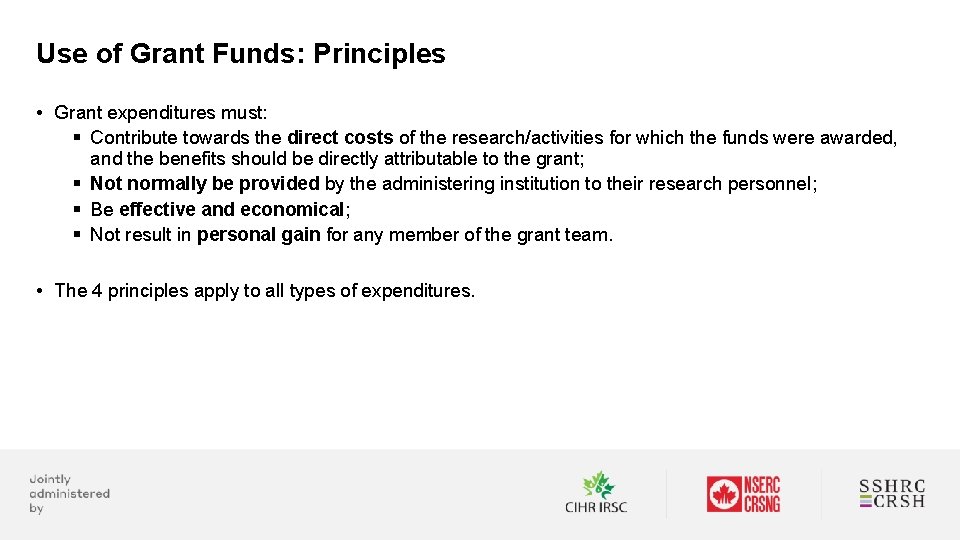 Use of Grant Funds: Principles

• Grant expenditures must:
  ▪ Contribute towards the direct costs of the research/activities for which the funds were awarded, and the benefits should be directly attributable to the grant;
  ▪ Not normally be provided by the administering institution to their research personnel;
  ▪ Be effective and economical;
  ▪ Not result in personal gain for any member of the grant team.

• The 4 principles apply to all types of expenditures.

Jointly administered by

CIHR IRSC

NSERC CRSNG

SSHRC CRSH